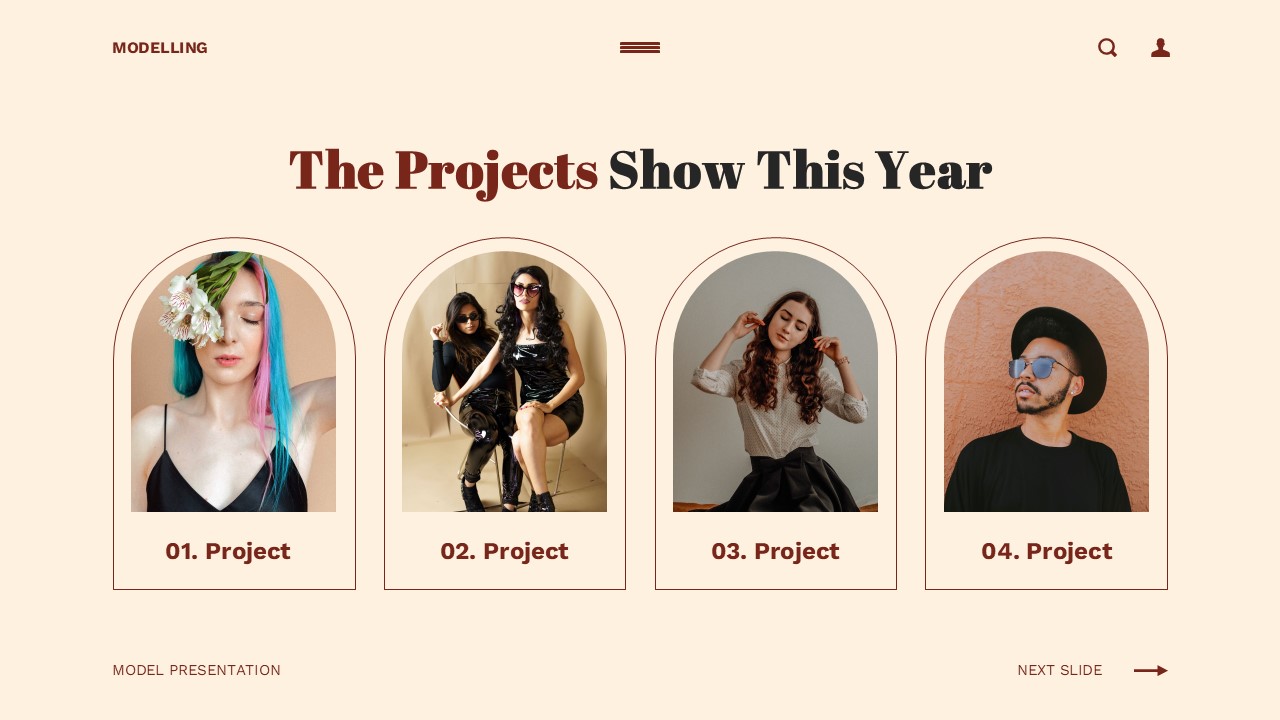 MODELLING

The Projects Show This Year

01. Project

02. Project

03. Project

04. Project

MODEL PRESENTATION

NEXT SLIDE